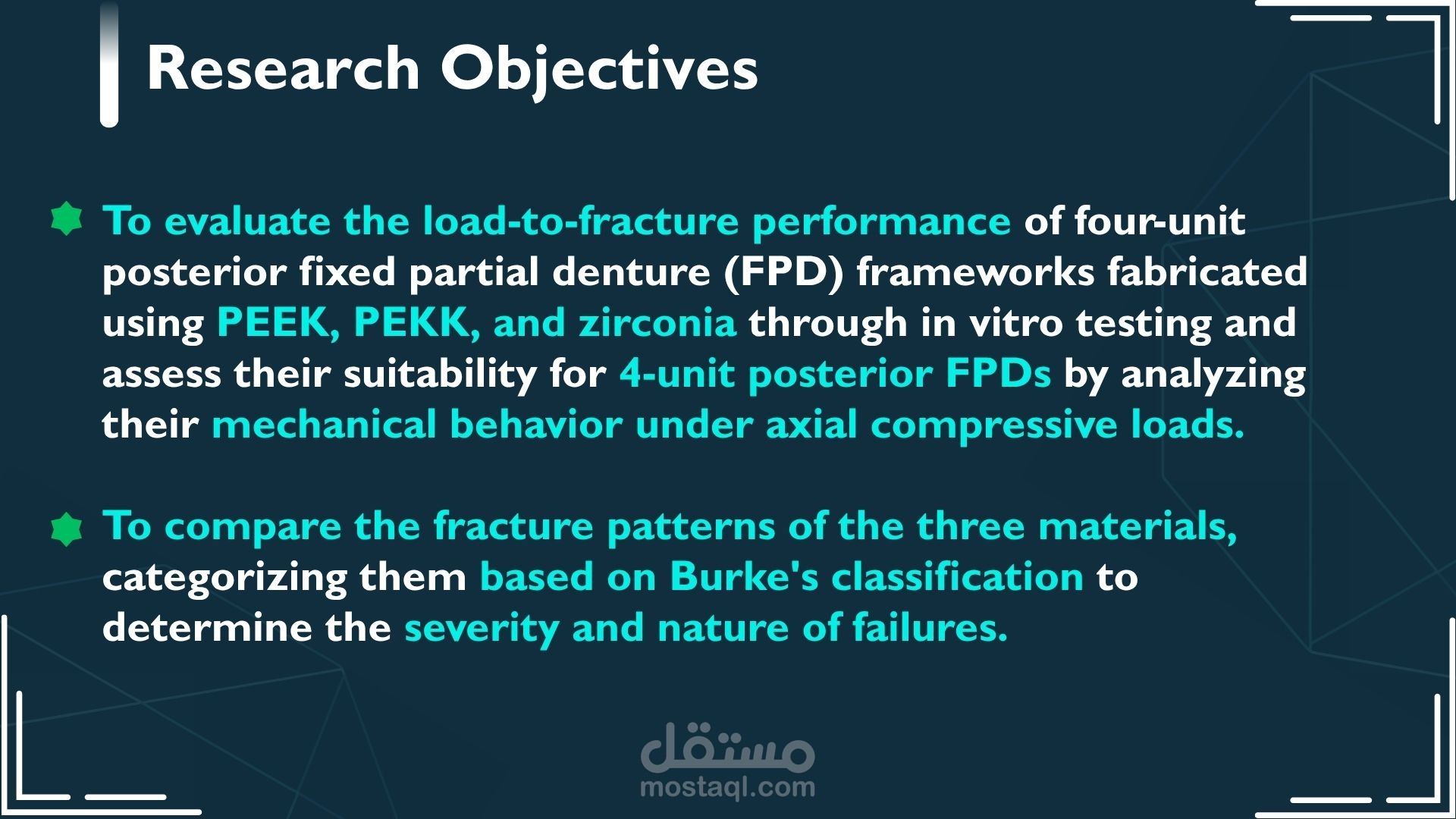 Research Objectives

To evaluate the load-to-fracture performance of four-unit posterior fixed partial denture (FPD) frameworks fabricated using PEEK, PEKK, and zirconia through in vitro testing and assess their suitability for 4-unit posterior FPDs by analyzing their mechanical behavior under axial compressive loads.

To compare the fracture patterns of the three materials, categorizing them based on Burke's classification to determine the severity and nature of failures.

مستقل
mostaql.com